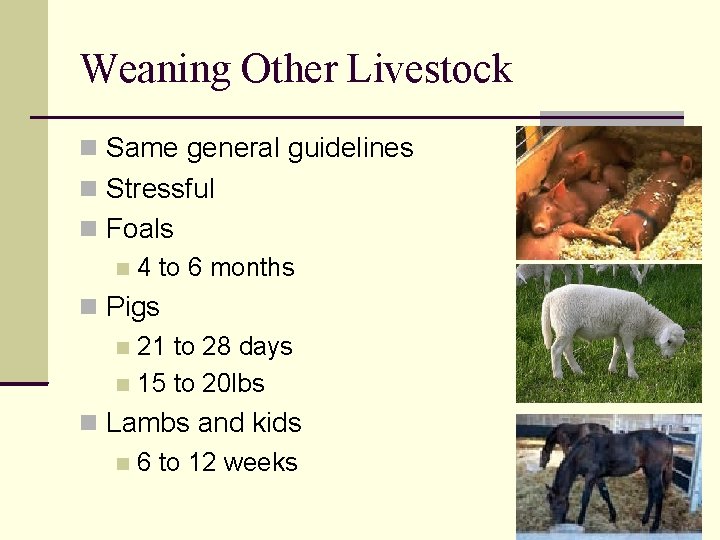 Weaning Other Livestock

Same general guidelines
Stressful
Foals
4 to 6 months
Pigs
21 to 28 days
15 to 20lbs
Lambs and kids
6 to 12 weeks